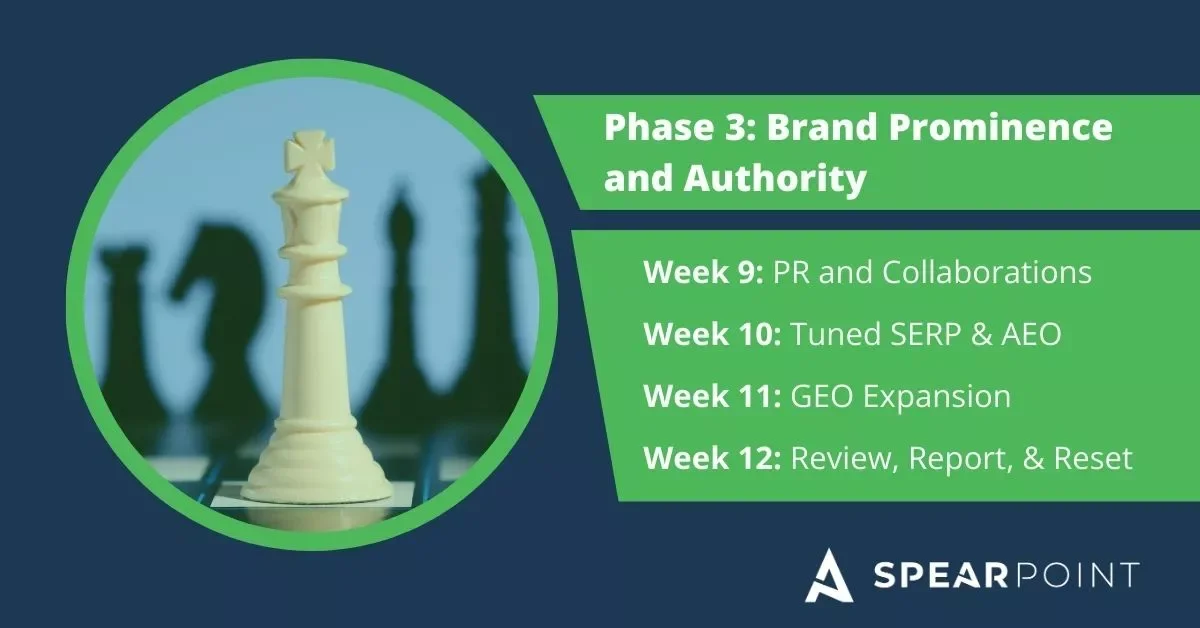 Phase 3: Brand Prominence and Authority

Week 9: PR and Collaborations

Week 10: Tuned SERP & AEO

Week 11: GEO Expansion

Week 12: Review, Report, & Reset

SPEARPOINT